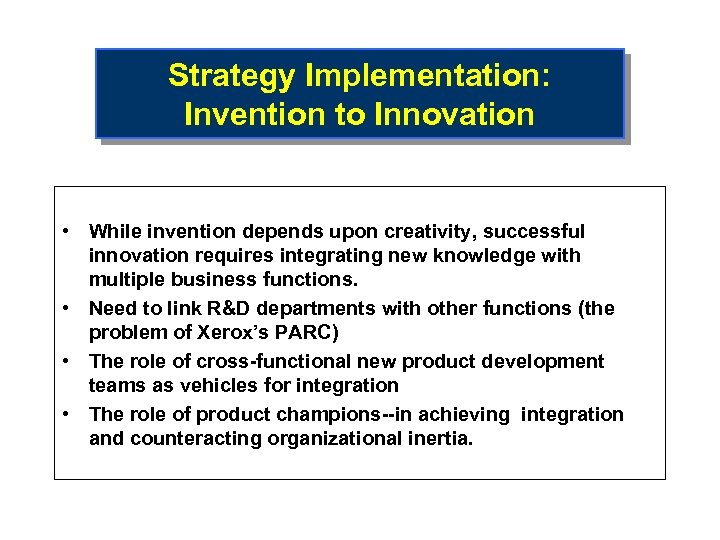 Strategy Implementation: Invention to Innovation

• While invention depends upon creativity, successful innovation requires integrating new knowledge with multiple business functions.
• Need to link R&D departments with other functions (the problem of Xerox's PARC)
• The role of cross-functional new product development teams as vehicles for integration
• The role of product champions--in achieving integration and counteracting organizational inertia.